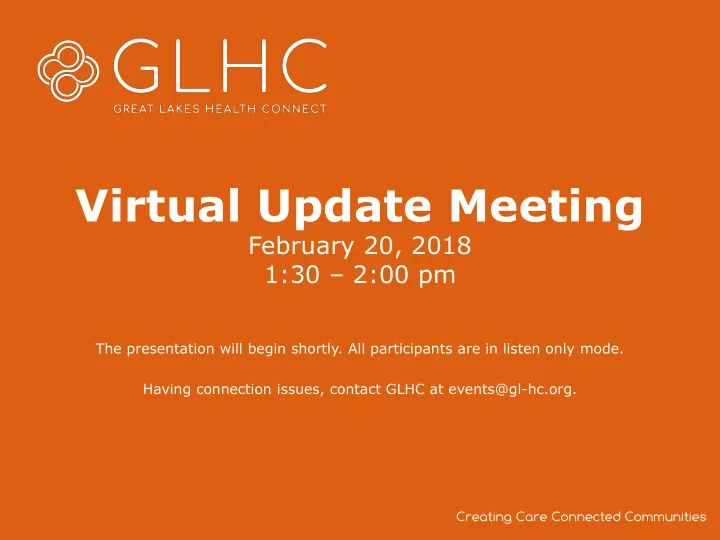 GLHC
GREAT LAKES HEALTH CONNECT

Virtual Update Meeting
February 20, 2018
1:30 – 2:00 pm

The presentation will begin shortly. All participants are in listen only mode.

Having connection issues, contact GLHC at events@gl-hc.org.

Creating Care Connected Communities